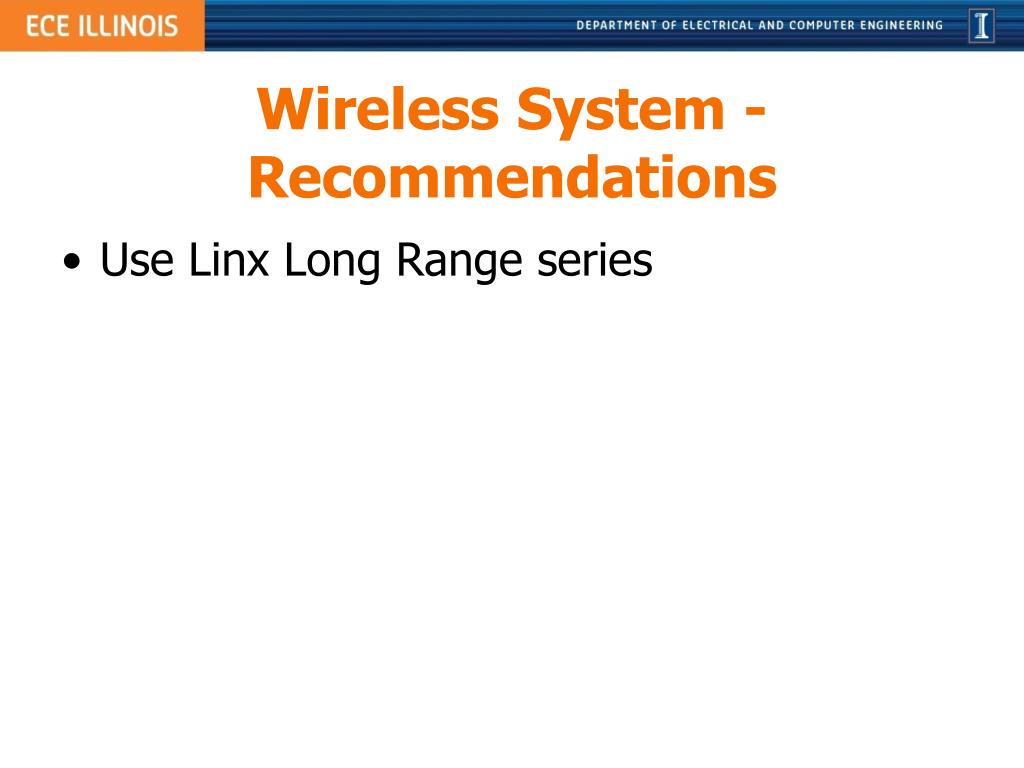 ECE ILLINOIS

DEPARTMENT OF ELECTRICAL AND COMPUTER ENGINEERING

I

Wireless System - Recommendations

• Use Linx Long Range series